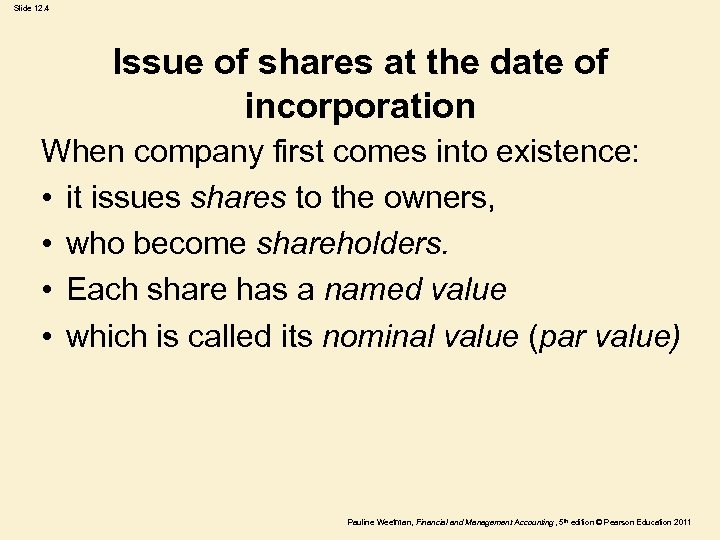 Slide 12.4

Issue of shares at the date of incorporation

When company first comes into existence:

• it issues shares to the owners,

• who become shareholders.

• Each share has a named value

• which is called its nominal value (par value)

Pauline Weetman, Financial and Management Accounting, 5th edition © Pearson Education 2011